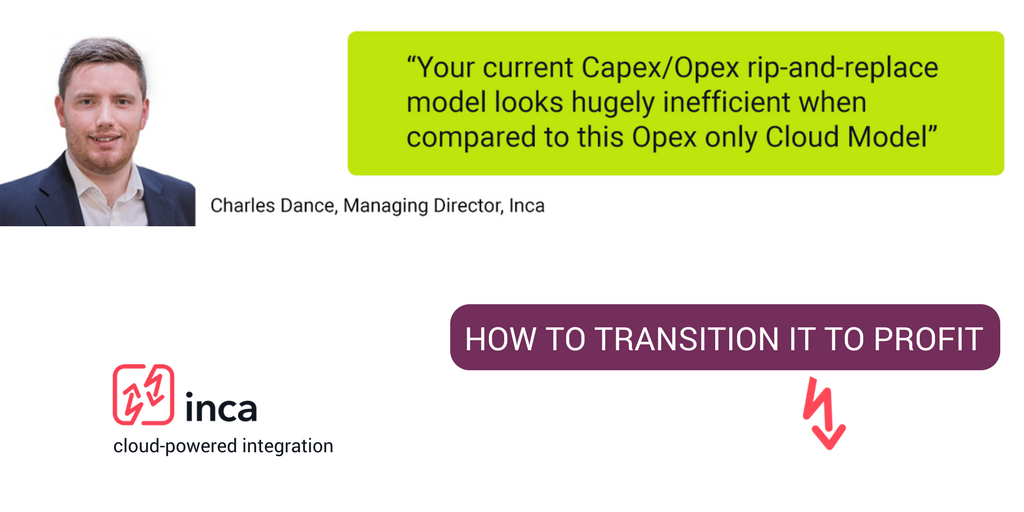 "Your current Capex/Opex rip-and-replace model looks hugely inefficient when compared to this Opex only Cloud Model"

Charles Dance, Managing Director, Inca

HOW TO TRANSITION IT TO PROFIT

inca
cloud-powered integration